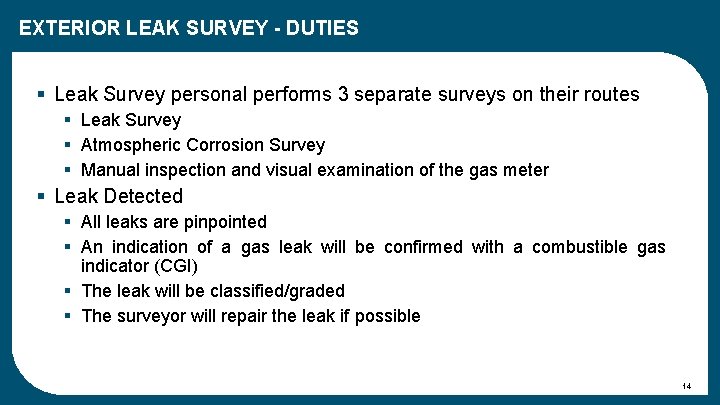 EXTERIOR LEAK SURVEY - DUTIES

▪ Leak Survey personal performs 3 separate surveys on their routes
  ▪ Leak Survey
  ▪ Atmospheric Corrosion Survey
  ▪ Manual inspection and visual examination of the gas meter
▪ Leak Detected
  ▪ All leaks are pinpointed
  ▪ An indication of a gas leak will be confirmed with a combustible gas indicator (CGI)
  ▪ The leak will be classified/graded
  ▪ The surveyor will repair the leak if possible

14